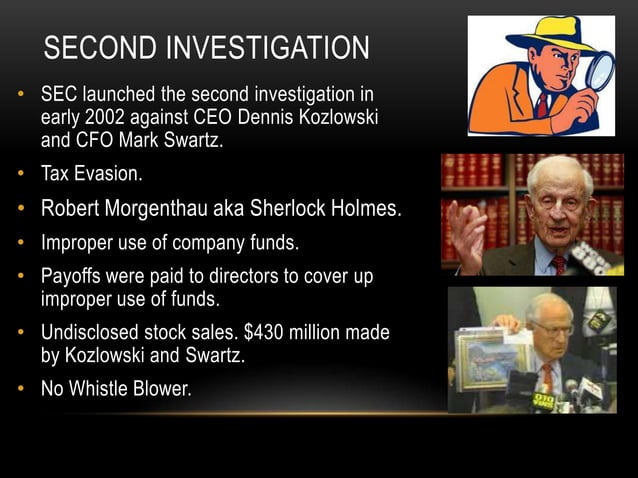 SECOND INVESTIGATION

• SEC launched the second investigation in early 2002 against CEO Dennis Kozlowski and CFO Mark Swartz.

• Tax Evasion.

• Robert Morgenthau aka Sherlock Holmes.

• Improper use of company funds.

• Payoffs were paid to directors to cover up improper use of funds.

• Undisclosed stock sales. $430 million made by Kozlowski and Swartz.

• No Whistle Blower.